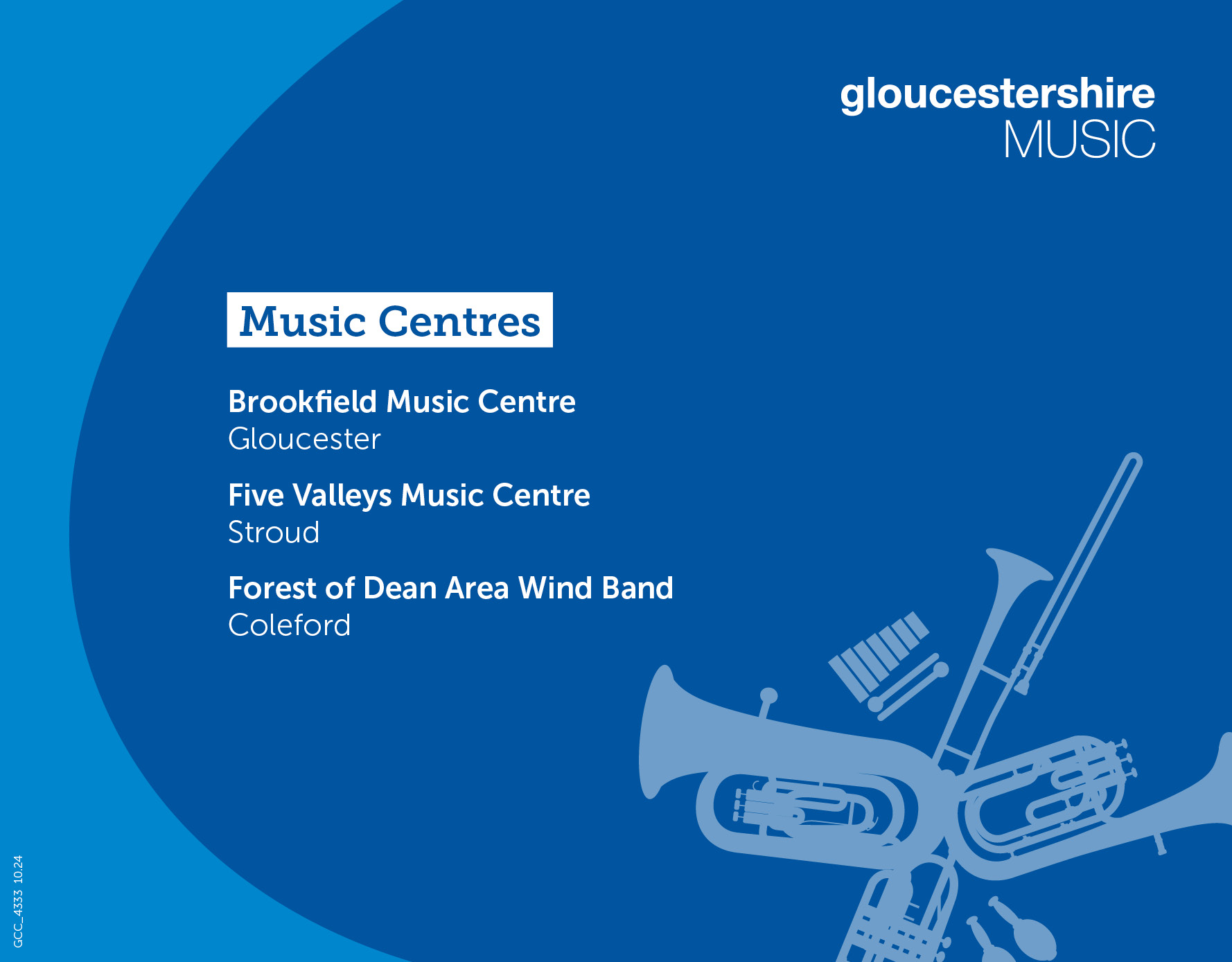 gloucestershire
MUSIC

Music Centres

Brookfield Music Centre
Gloucester

Five Valleys Music Centre
Stroud

Forest of Dean Area Wind Band
Coleford

GCC_4333 10.24